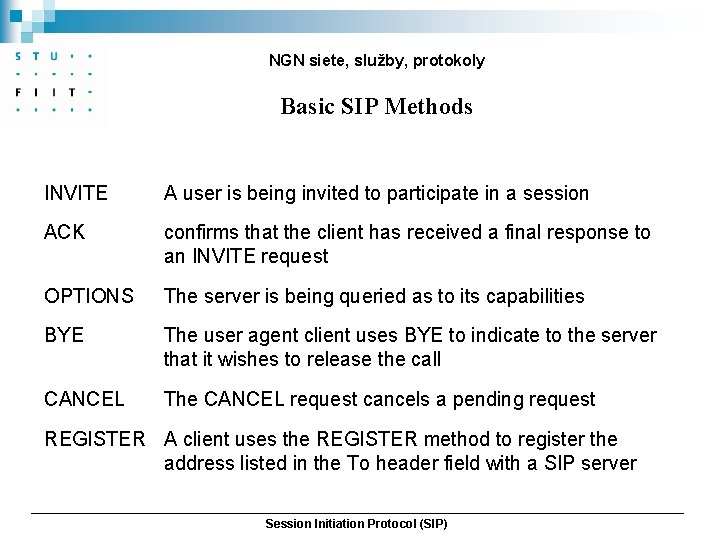 S T U · ·
· · · · ·
F I I T ·
· · · · ·

NGN siete, služby, protokoly

Basic SIP Methods

| | |
|---|---|
| INVITE | A user is being invited to participate in a session |
| ACK | confirms that the client has received a final response to an INVITE request |
| OPTIONS | The server is being queried as to its capabilities |
| BYE | The user agent client uses BYE to indicate to the server that it wishes to release the call |
| CANCEL | The CANCEL request cancels a pending request |
| REGISTER | A client uses the REGISTER method to register the address listed in the To header field with a SIP server |

Session Initiation Protocol (SIP)